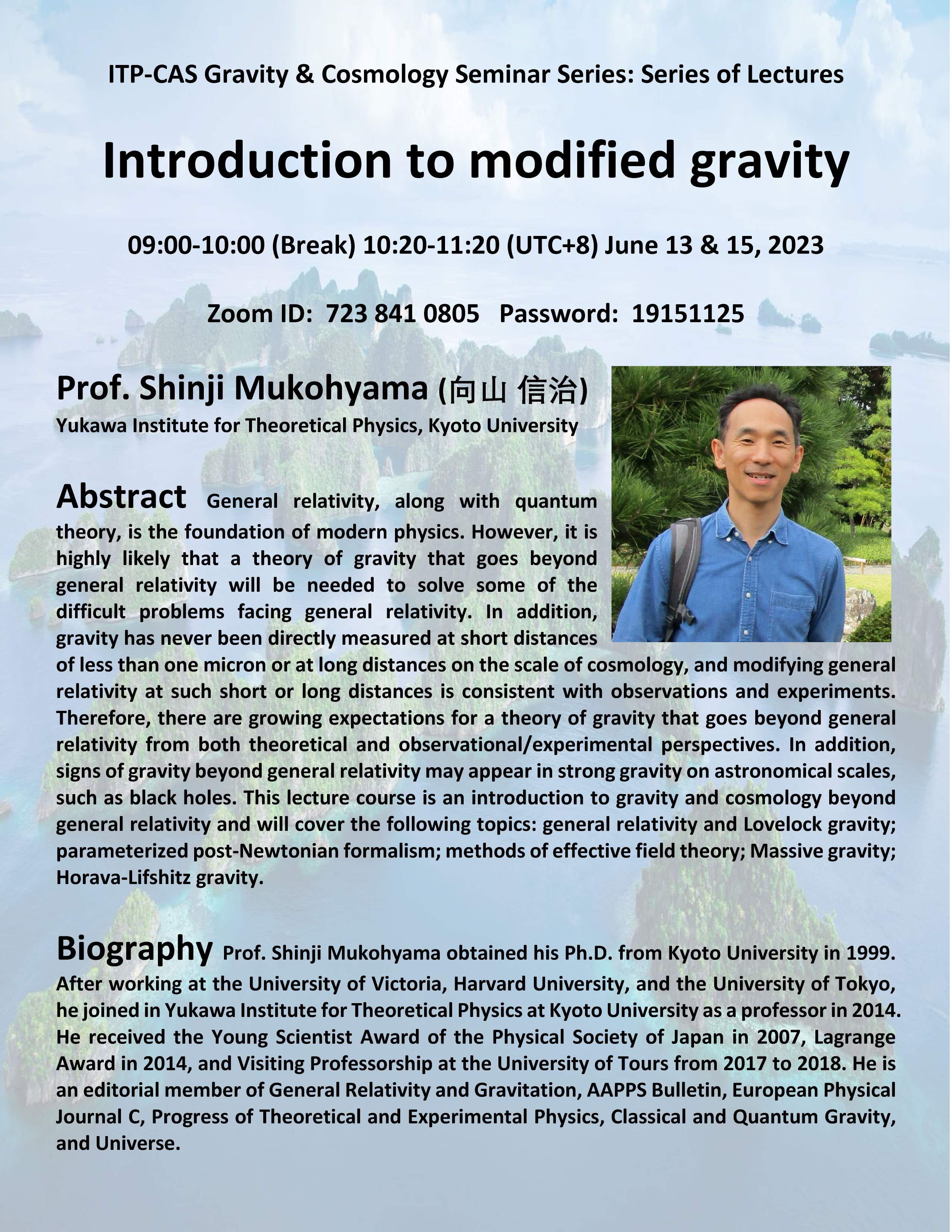 ITP-CAS Gravity & Cosmology Seminar Series: Series of Lectures

Introduction to modified gravity

09:00-10:00 (Break) 10:20-11:20 (UTC+8) June 13 & 15, 2023

Zoom ID: 723 841 0805 Password: 19151125

Prof. Shinji Mukohyama (向山 信治)
Yukawa Institute for Theoretical Physics, Kyoto University

Abstract General relativity, along with quantum theory, is the foundation of modern physics. However, it is highly likely that a theory of gravity that goes beyond general relativity will be needed to solve some of the difficult problems facing general relativity. In addition, gravity has never been directly measured at short distances of less than one micron or at long distances on the scale of cosmology, and modifying general relativity at such short or long distances is consistent with observations and experiments. Therefore, there are growing expectations for a theory of gravity that goes beyond general relativity from both theoretical and observational/experimental perspectives. In addition, signs of gravity beyond general relativity may appear in strong gravity on astronomical scales, such as black holes. This lecture course is an introduction to gravity and cosmology beyond general relativity and will cover the following topics: general relativity and Lovelock gravity; parameterized post-Newtonian formalism; methods of effective field theory; Massive gravity; Horava-Lifshitz gravity.

Biography Prof. Shinji Mukohyama obtained his Ph.D. from Kyoto University in 1999. After working at the University of Victoria, Harvard University, and the University of Tokyo, he joined in Yukawa Institute for Theoretical Physics at Kyoto University as a professor in 2014. He received the Young Scientist Award of the Physical Society of Japan in 2007, Lagrange Award in 2014, and Visiting Professorship at the University of Tours from 2017 to 2018. He is an editorial member of General Relativity and Gravitation, AAPPS Bulletin, European Physical Journal C, Progress of Theoretical and Experimental Physics, Classical and Quantum Gravity, and Universe.